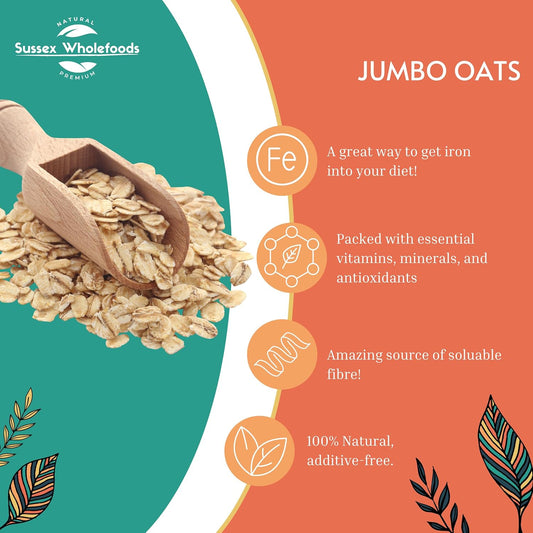 NATURAL
Sussex Wholefoods
PREMIUM

JUMBO OATS

Fe

A great way to get iron into your diet!

Packed with essential vitamins, minerals, and antioxidants

Amazing source of soluable fibre!

100% Natural, additive-free.